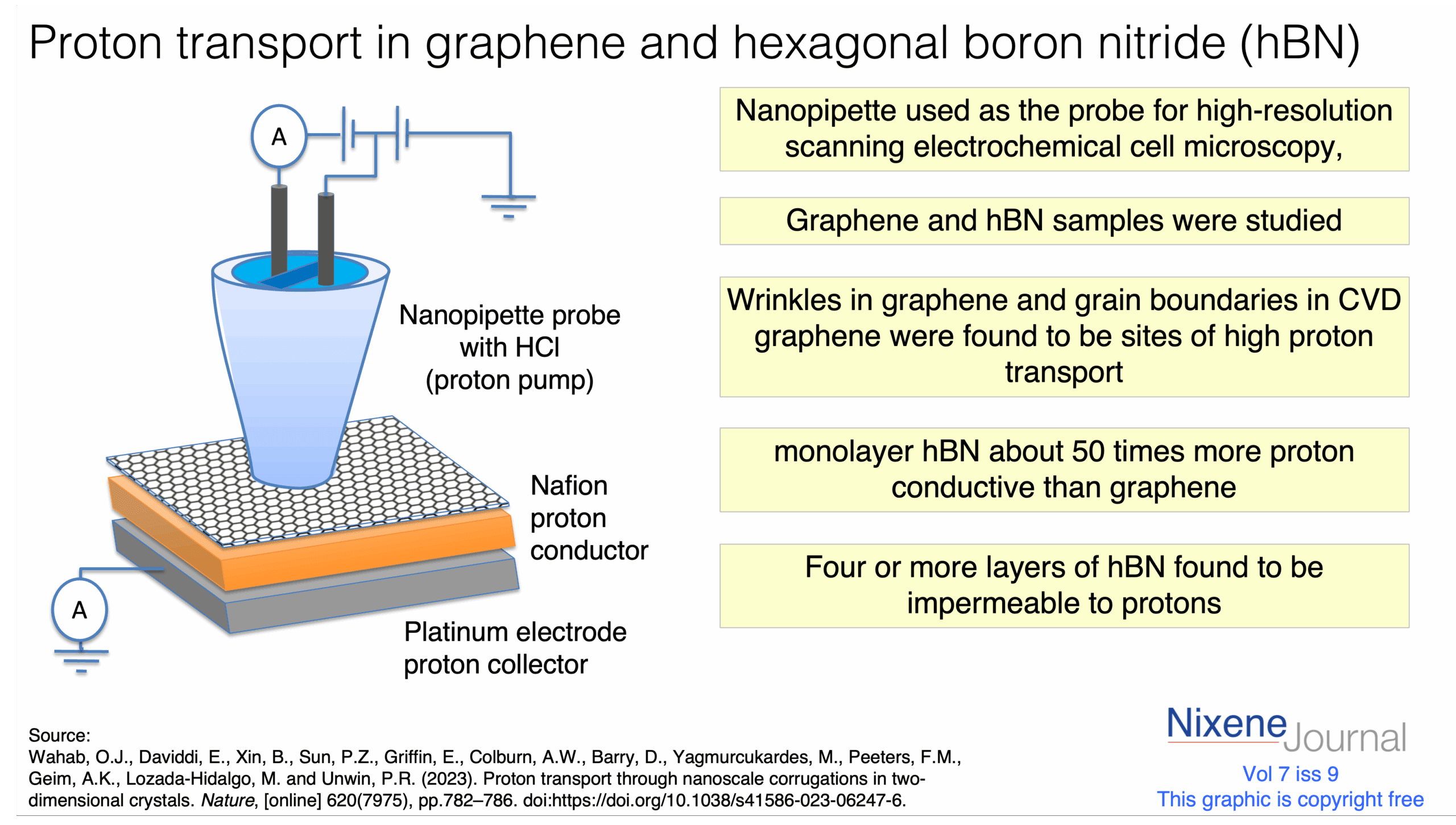 Proton transport in graphene and hexagonal boron nitride (hBN)

A

Nanopipette probe with HCl (proton pump)

Nafion proton conductor

A

Platinum electrode proton collector

Nanopipette used as the probe for high-resolution scanning electrochemical cell microscopy,

Graphene and hBN samples were studied

Wrinkles in graphene and grain boundaries in CVD graphene were found to be sites of high proton transport

monolayer hBN about 50 times more proton conductive than graphene

Four or more layers of hBN found to be impermeable to protons

Source:
Wahab, O.J., Daviddi, E., Xin, B., Sun, P.Z., Griffin, E., Colburn, A.W., Barry, D., Yagmurcukardes, M., Peeters, F.M., Geim, A.K., Lozada-Hidalgo, M. and Unwin, P.R. (2023). Proton transport through nanoscale corrugations in two-dimensional crystals. Nature, [online] 620(7975), pp.782–786. doi:https://doi.org/10.1038/s41586-023-06247-6.

Nixene Journal
Vol 7 iss 9
This graphic is copyright free